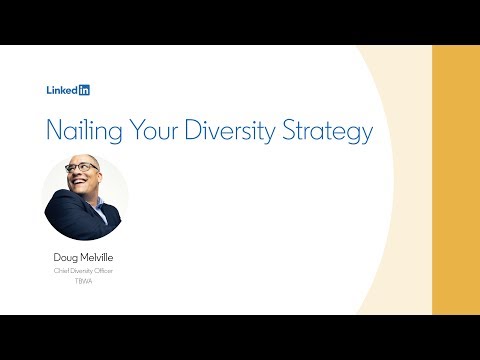 LinkedIn

Nailing Your Diversity Strategy

Doug Melville
Chief Diversity Officer
TBWA